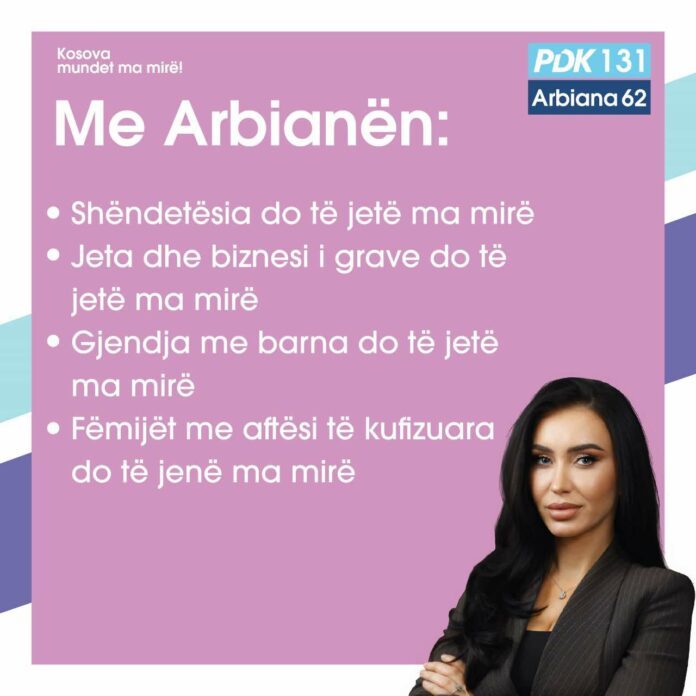 Kosova mundet ma mirë!

PDK 131
Arbiana 62

Me Arbianën:

• Shëndetësia do të jetë ma mirë
• Jeta dhe biznesi i grave do të jetë ma mirë
• Gjendja me barna do të jetë ma mirë
• Fëmijët me aftësi të kufizuara do të jenë ma mirë